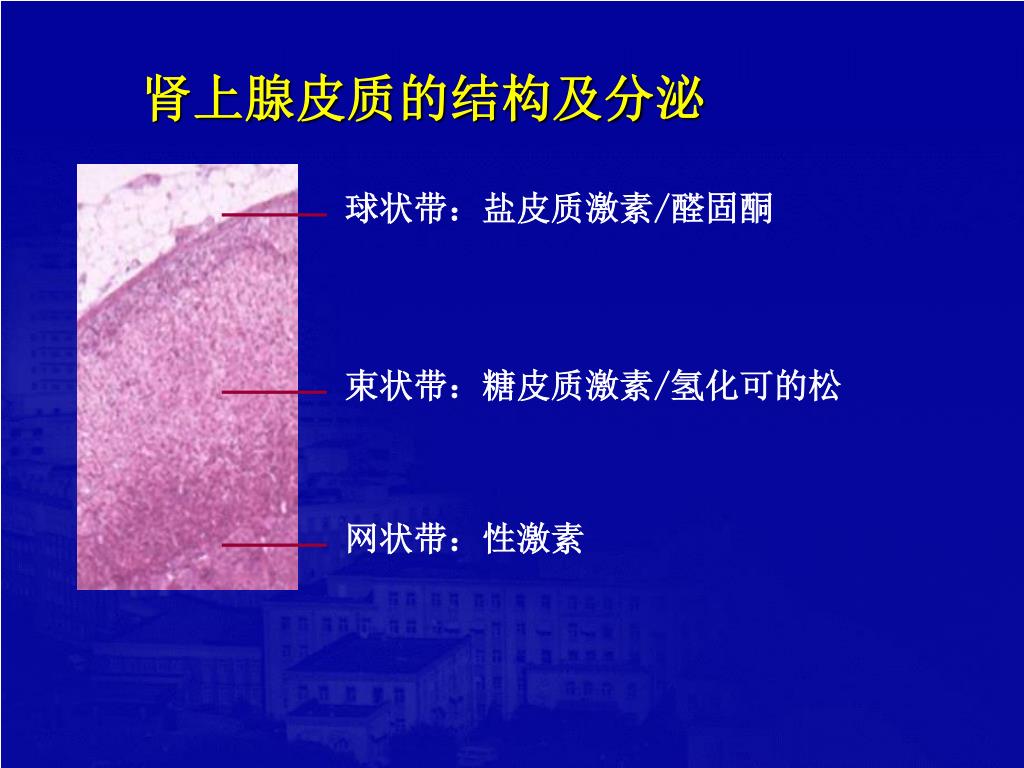 肾上腺皮质的结构及分泌

球状带：盐皮质激素/醛固酮

束状带：糖皮质激素/氢化可的松

网状带：性激素